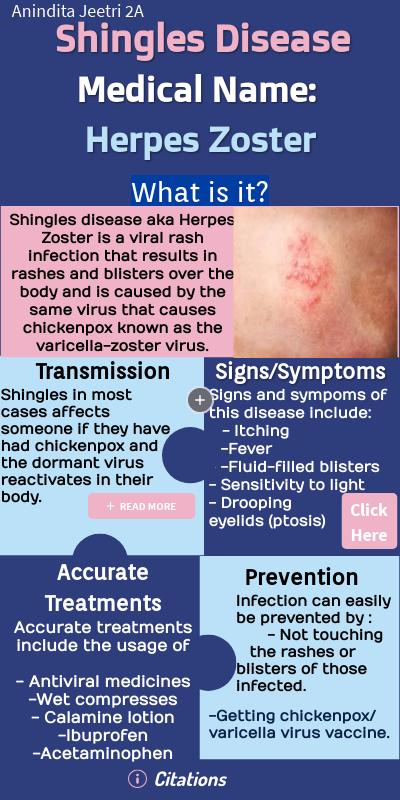 Anindita Jeetri 2A

Shingles Disease

Medical Name:

Herpes Zoster

What is it?

Shingles disease aka Herpes Zoster is a viral rash infection that results in rashes and blisters over the body and is caused by the same virus that causes chickenpox known as the varicella-zoster virus.

Transmission

Shingles in most cases affects someone if they have had chickenpox and the dormant virus reactivates in their body.

+ READ MORE

Signs/Symptoms

Signs and sympoms of this disease include:
- Itching
-Fever
-Fluid-filled blisters
- Sensitivity to light
- Drooping eyelids (ptosis)

Click Here

Accurate Treatments

Accurate treatments include the usage of

- Antiviral medicines
-Wet compresses
- Calamine lotion
-Ibuprofen
-Acetaminophen

Prevention

Infection can easily be prevented by :
- Not touching the rashes or blisters of those infected.

-Getting chickenpox/ varicella virus vaccine.

Citations